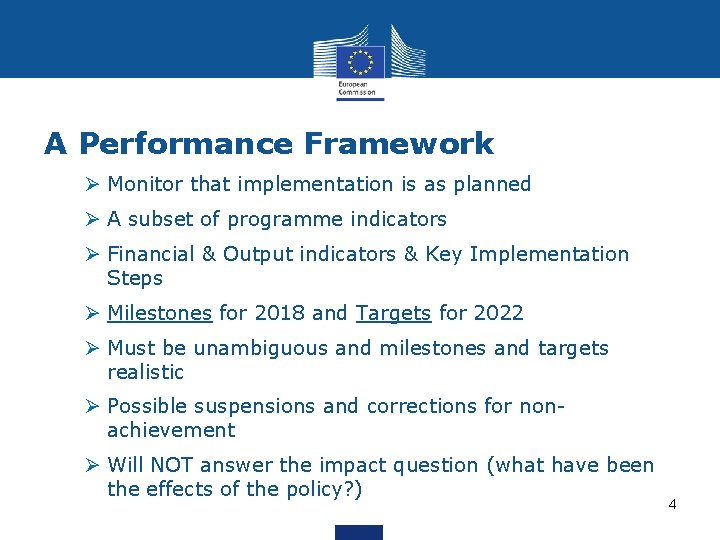 European Commission

A Performance Framework

➢ Monitor that implementation is as planned

➢ A subset of programme indicators

➢ Financial & Output indicators & Key Implementation Steps

➢ Milestones for 2018 and Targets for 2022

➢ Must be unambiguous and milestones and targets realistic

➢ Possible suspensions and corrections for non-achievement

➢ Will NOT answer the impact question (what have been the effects of the policy?)

4